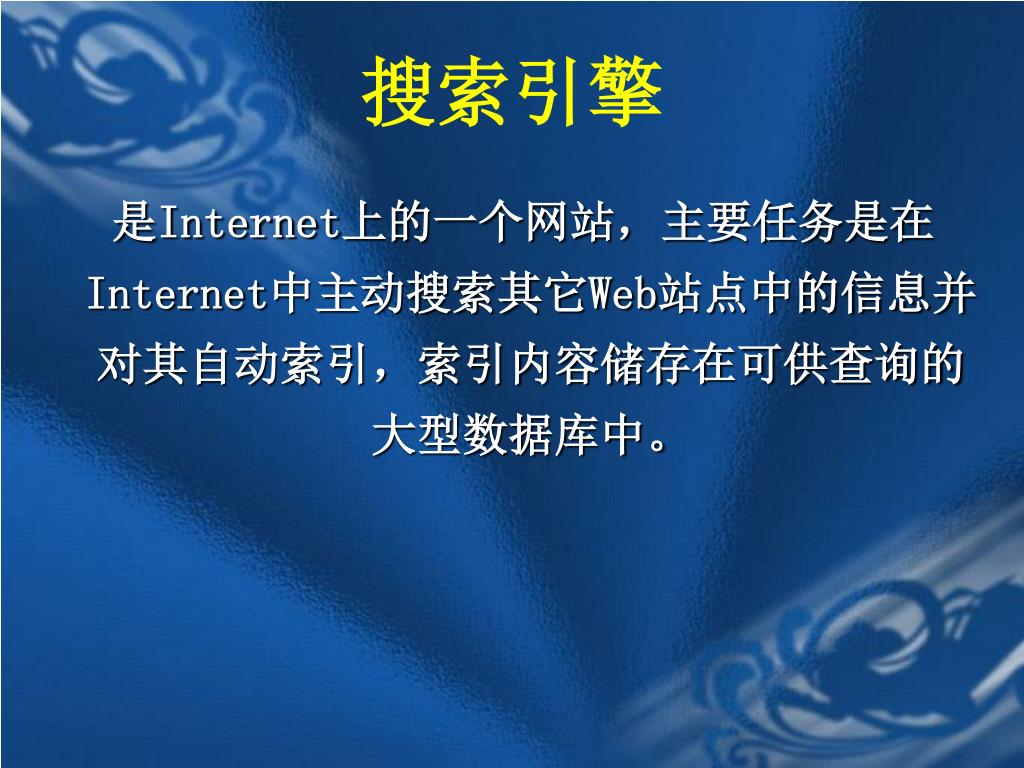 搜索引擎

是Internet上的一个网站，主要任务是在Internet中主动搜索其它Web站点中的信息并对其自动索引，索引内容储存在可供查询的大型数据库中。